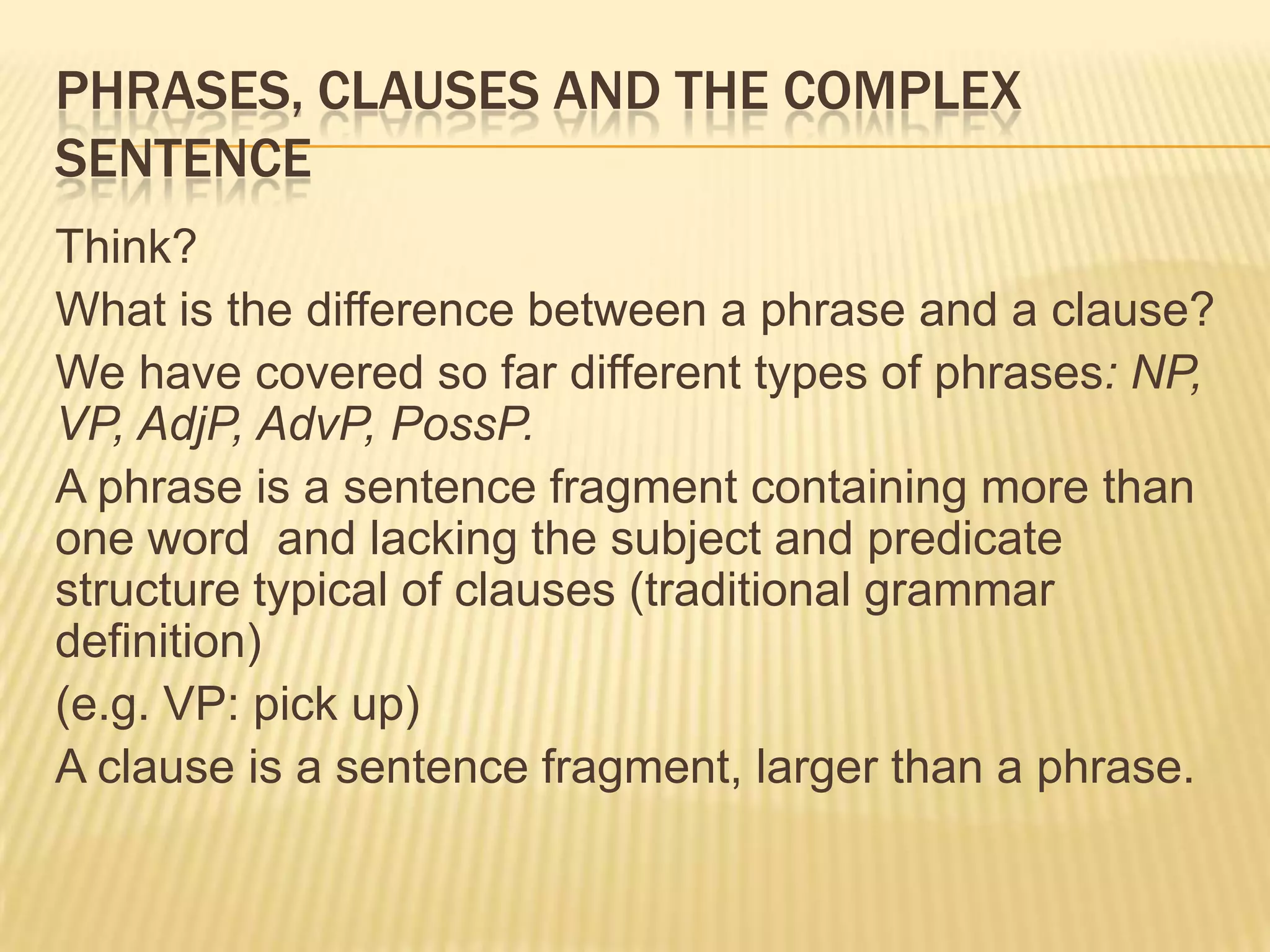 PHRASES, CLAUSES AND THE COMPLEX SENTENCE

Think?

What is the difference between a phrase and a clause?

We have covered so far different types of phrases: NP, VP, AdjP, AdvP, PossP.

A phrase is a sentence fragment containing more than one word and lacking the subject and predicate structure typical of clauses (traditional grammar definition)

(e.g. VP: pick up)

A clause is a sentence fragment, larger than a phrase.